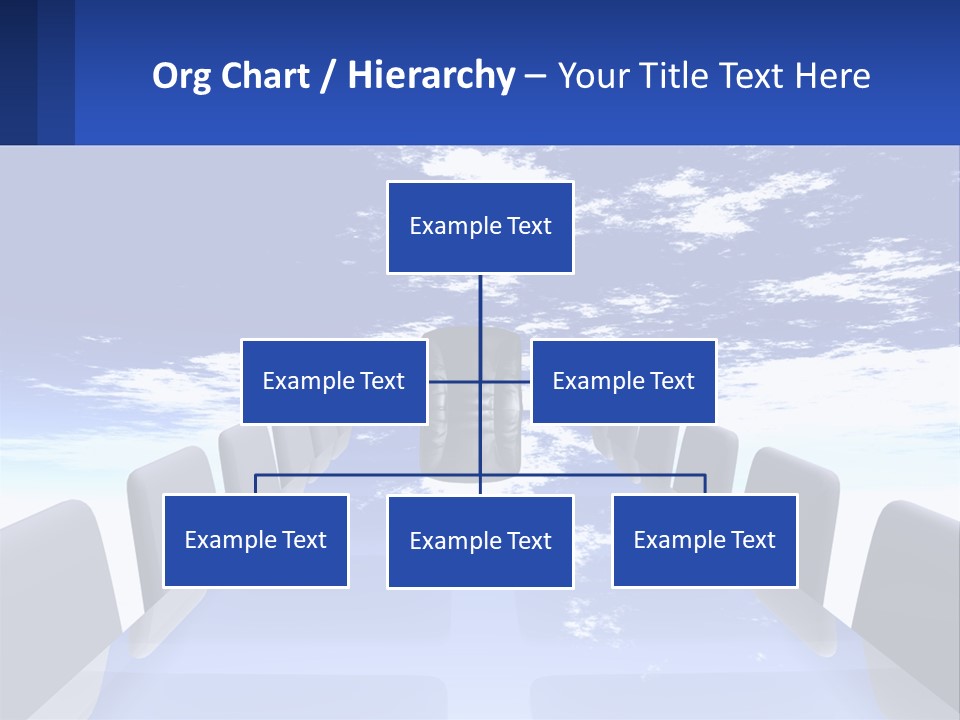 Org Chart / Hierarchy – Your Title Text Here

Example Text

Example Text

Example Text

Example Text

Example Text

Example Text